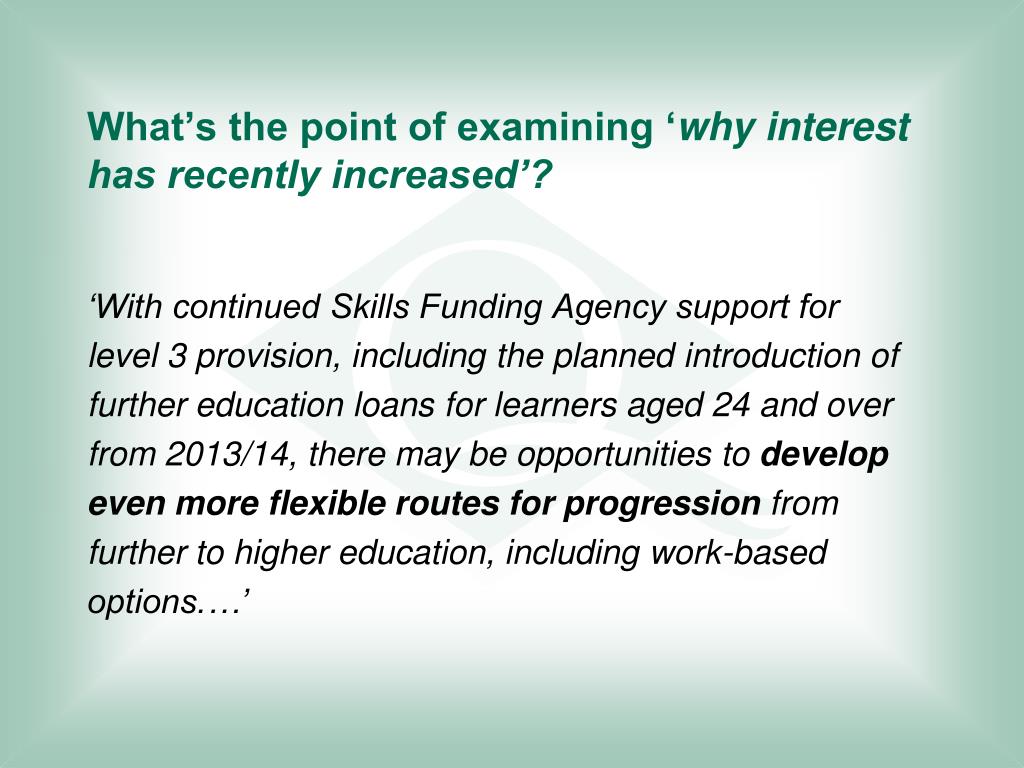 What’s the point of examining ‘why interest has recently increased’?

‘With continued Skills Funding Agency support for level 3 provision, including the planned introduction of further education loans for learners aged 24 and over from 2013/14, there may be opportunities to develop even more flexible routes for progression from further to higher education, including work-based options.…’